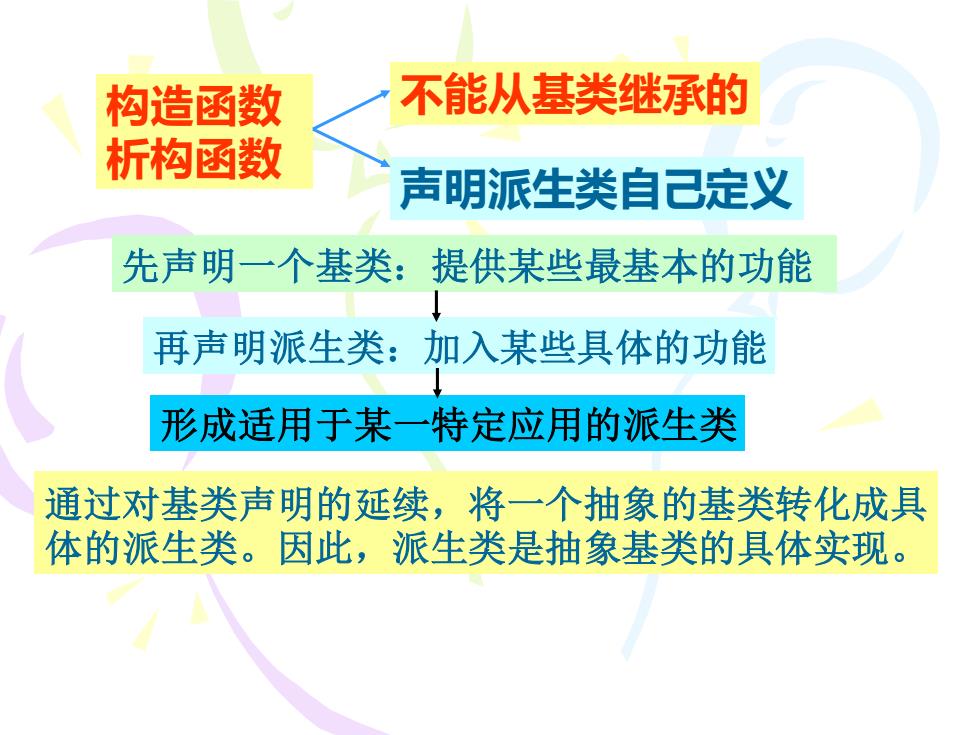 构造函数
析构函数

不能从基类继承的

声明派生类自己定义

先声明一个基类：提供某些最基本的功能

再声明派生类：加入某些具体的功能

形成适用于某一特定应用的派生类

通过对基类声明的延续，将一个抽象的基类转化成具体的派生类。因此，派生类是抽象基类的具体实现。